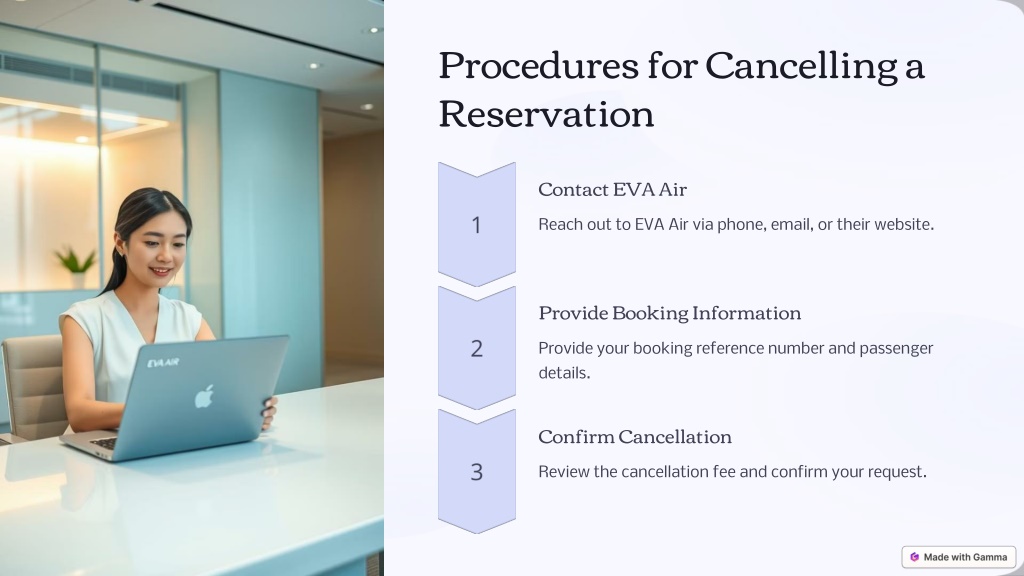 EVA AIR

Procedures for Cancelling a Reservation

1

Contact EVA Air

Reach out to EVA Air via phone, email, or their website.

2

Provide Booking Information

Provide your booking reference number and passenger details.

3

Confirm Cancellation

Review the cancellation fee and confirm your request.

Made with Gamma